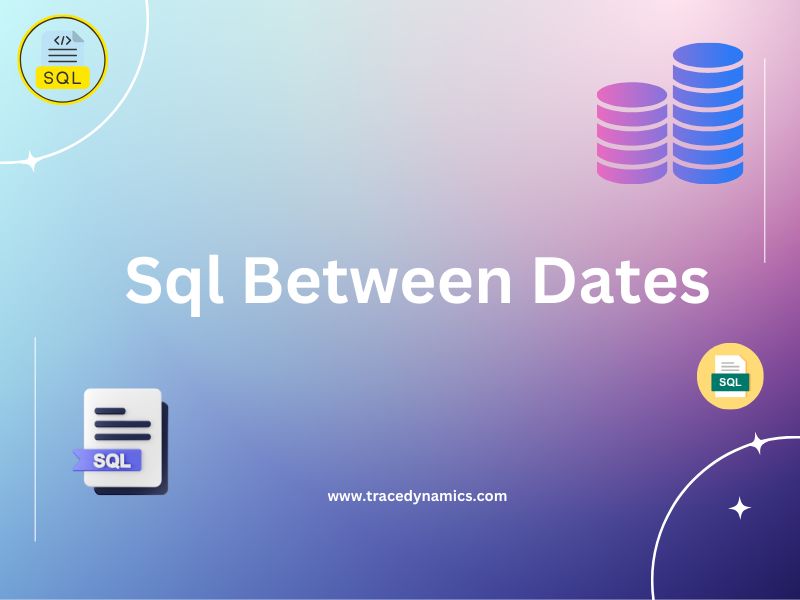 </>
SQL

Sql Between Dates

SQL

SQL

www.tracedynamics.com